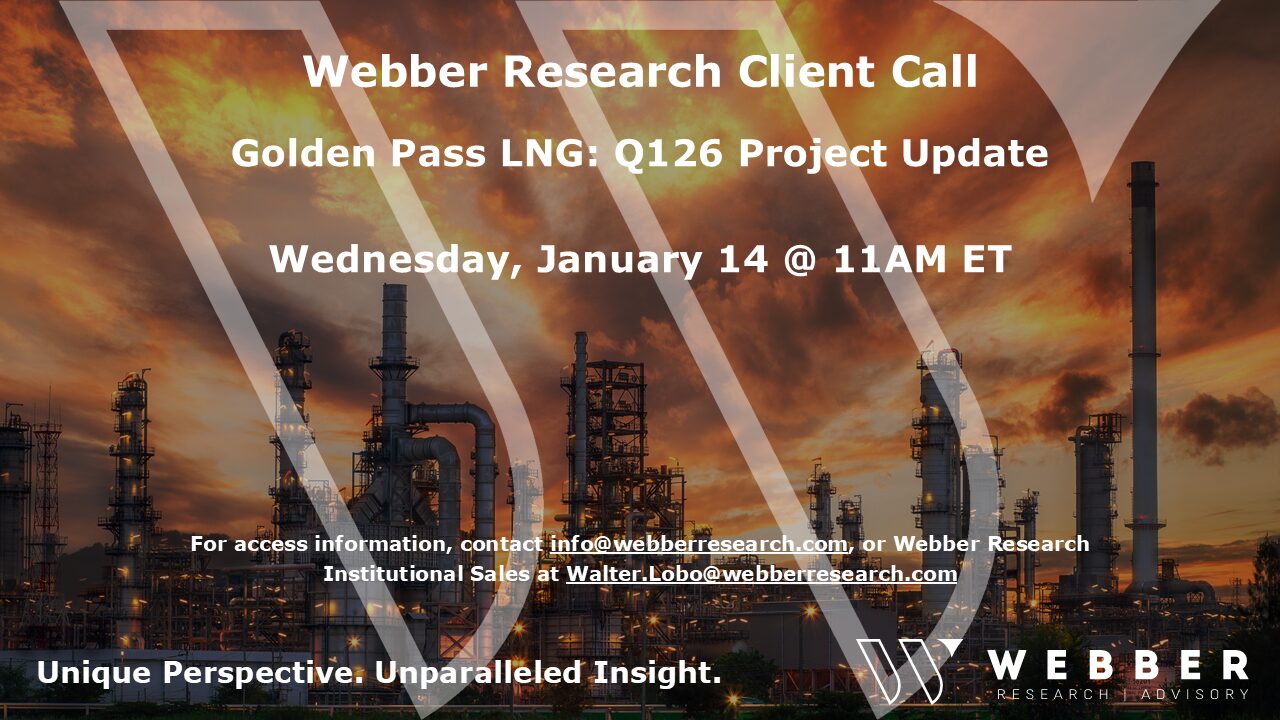 Webber Research Client Call

Golden Pass LNG: Q126 Project Update

Wednesday, January 14 @ 11AM ET

For access information, contact info@webberresearch.com, or Webber Research Institutional Sales at Walter.Lobo@webberresearch.com

Unique Perspective. Unparalleled Insight.

WEBBER
RESEARCH | ADVISORY